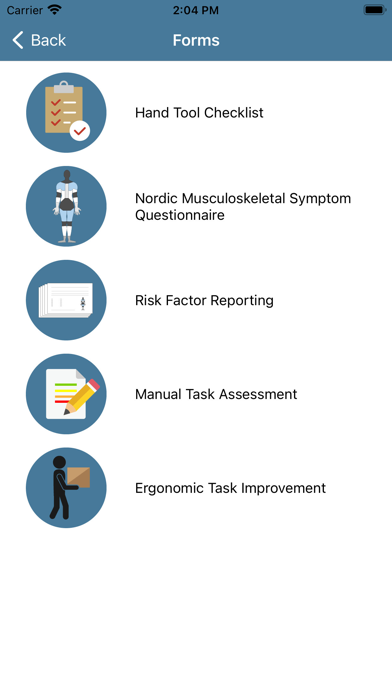 Carrier 2:04 PM

Back Forms

Hand Tool Checklist

Nordic Musculoskeletal Symptom Questionnaire

Risk Factor Reporting

Manual Task Assessment

Ergonomic Task Improvement